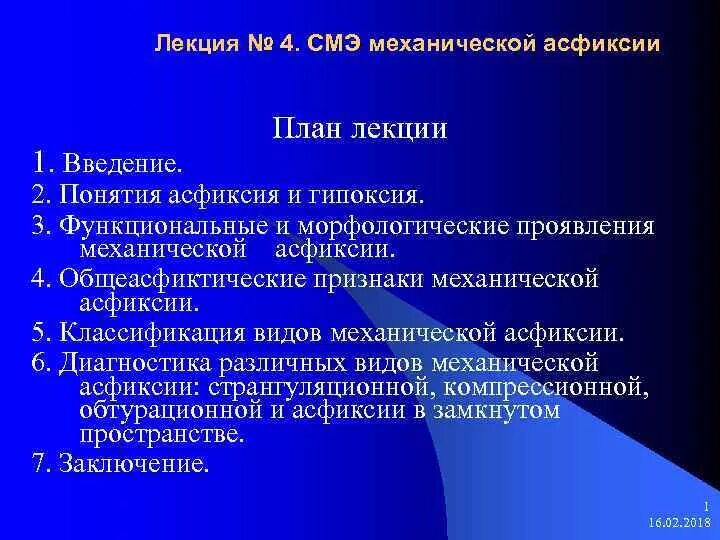 Лекция № 4. СМЭ механической асфиксии

План лекции

1. Введение.

2. Понятия асфиксия и гипоксия.

3. Функциональные и морфологические проявления механической асфиксии.

4. Общеасфиктические признаки механической асфиксии.

5. Классификация видов механической асфиксии.

6. Диагностика различных видов механической асфиксии: странгуляционной, компрессионной, обтурационной и асфиксии в замкнутом пространстве.

7. Заключение.

1
16.02.2018